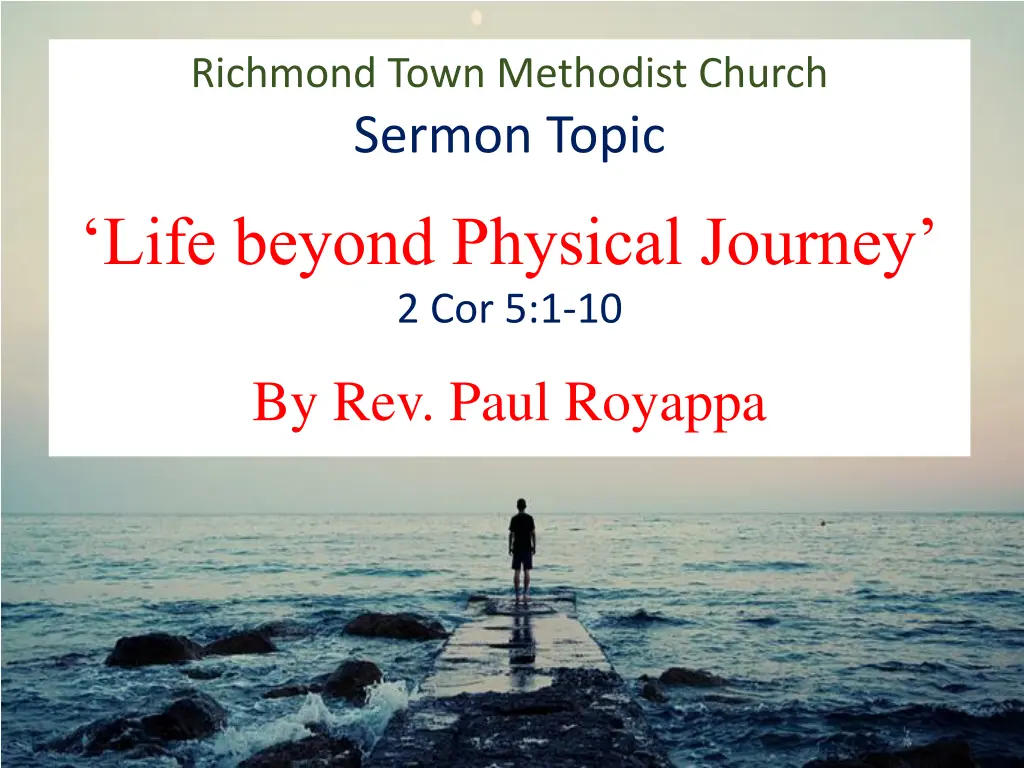 Richmond Town Methodist Church
Sermon Topic

‘Life beyond Physical Journey’
2 Cor 5:1-10

By Rev. Paul Royappa